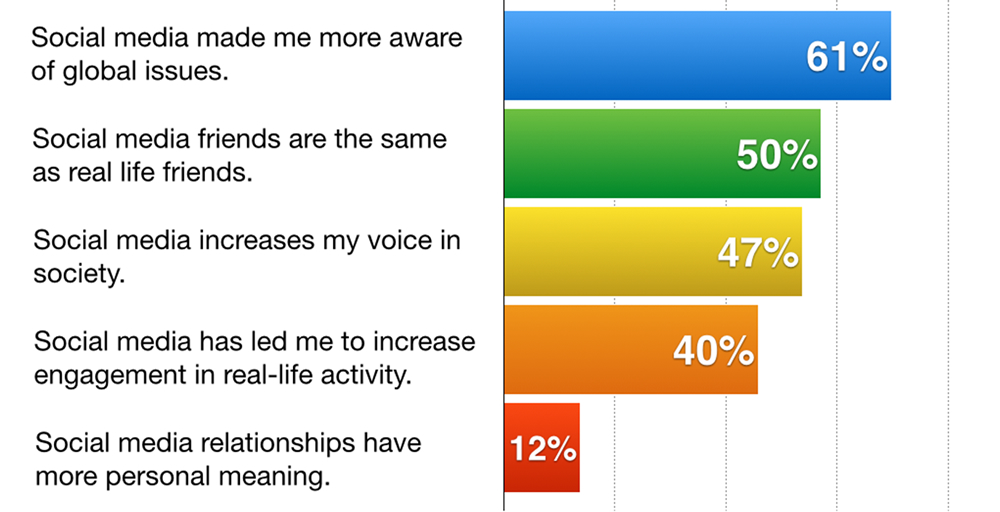 Social media made me more aware of global issues. 61%

Social media friends are the same as real life friends. 50%

Social media increases my voice in society. 47%

Social media has led me to increase engagement in real-life activity. 40%

Social media relationships have more personal meaning. 12%